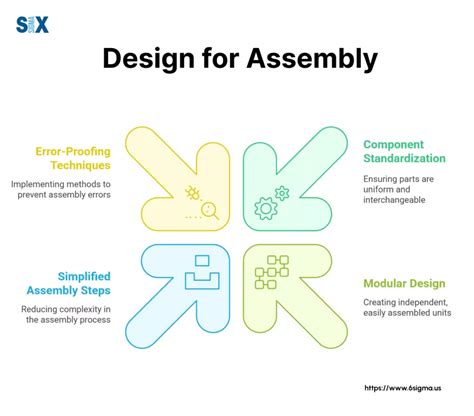 SIX SIGMA

Design for Assembly

Error-Proofing Techniques

Implementing methods to prevent assembly errors

Component Standardization

Ensuring parts are uniform and interchangeable

Simplified Assembly Steps

Reducing complexity in the assembly process

Modular Design

Creating independent, easily assembled units

https://www.6sigma.us